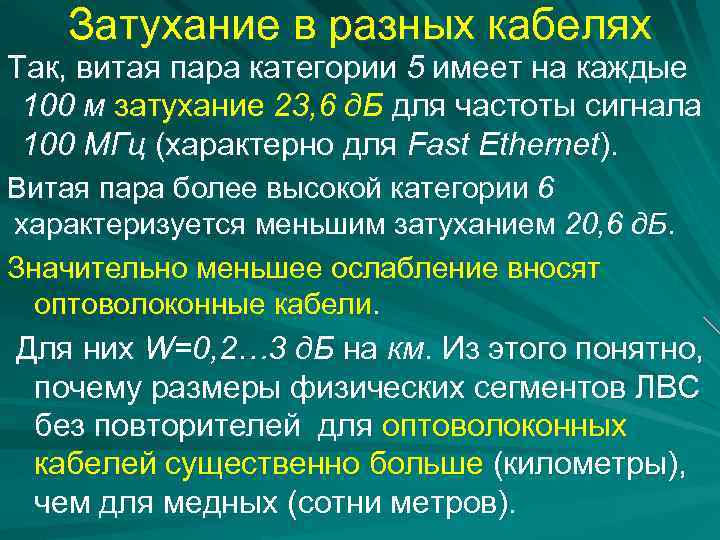 Затухание в разных кабелях

Так, витая пара категории 5 имеет на каждые 100 м затухание 23,6 дБ для частоты сигнала 100 МГц (характерно для Fast Ethernet).

Витая пара более высокой категории 6 характеризуется меньшим затуханием 20,6 дБ.

Значительно меньшее ослабление вносят оптоволоконные кабели.

Для них W=0,2…3 дБ на км. Из этого понятно, почему размеры физических сегментов ЛВС без повторителей для оптоволоконных кабелей существенно больше (километры), чем для медных (сотни метров).